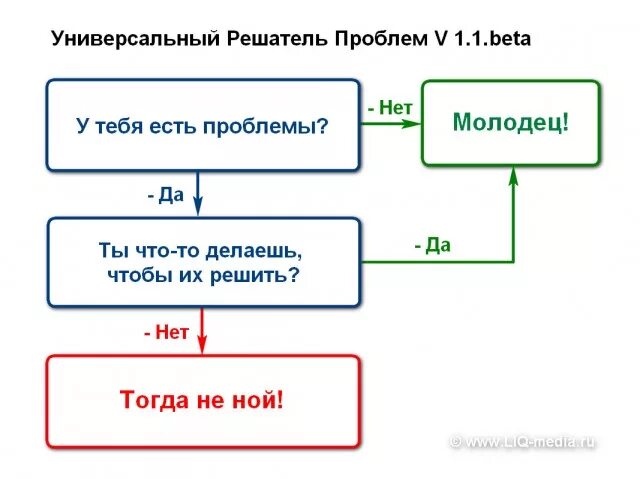 Универсальный Решатель Проблем V 1.1.beta

У тебя есть проблемы?

- Нет

Молодец!

- Да

Ты что-то делаешь, чтобы их решить?

- Да

- Нет

Тогда не ной!

© www.LIQ-media.ru